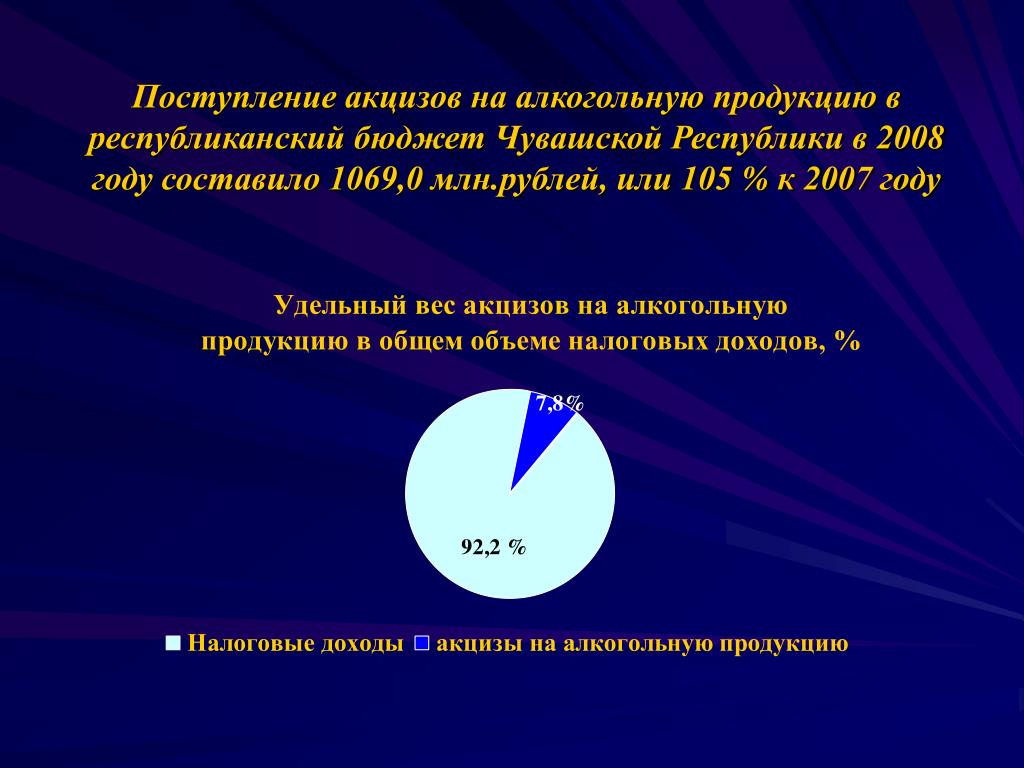 Поступление акцизов на алкогольную продукцию в республиканский бюджет Чувашской Республики в 2008 году составило 1069,0 млн.рублей, или 105 % к 2007 году

Удельный вес акцизов на алкогольную продукцию в общем объеме налоговых доходов, %

7,8%

92,2 %

Налоговые доходы акцизы на алкогольную продукцию